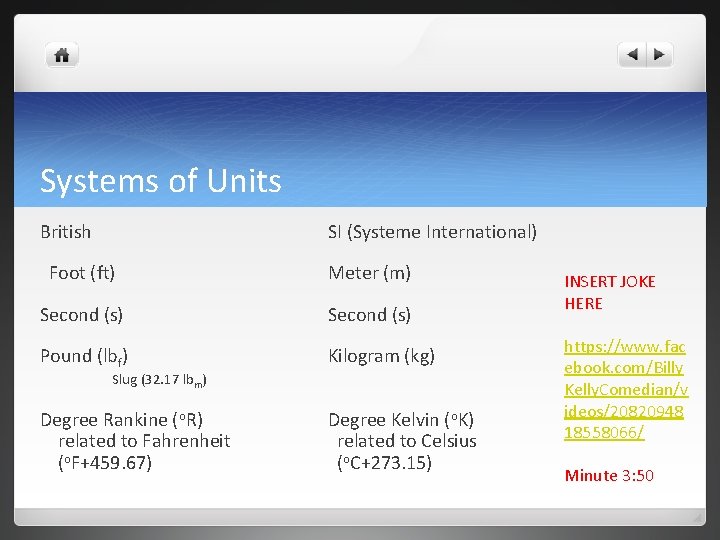 Systems of Units

British

Foot (ft)

Second (s)

Pound ($lb_f$)

Slug (32.17 $lb_m$)

Degree Rankine ($^oR$) related to Fahrenheit ($^oF$+459.67)

SI (Systeme International)

Meter (m)

Second (s)

Kilogram (kg)

Degree Kelvin ($^oK$) related to Celsius ($^oC$+273.15)

INSERT JOKE HERE

https://www.facebook.com/BillyKellyComedian/videos/2082094818558066/

Minute 3:50